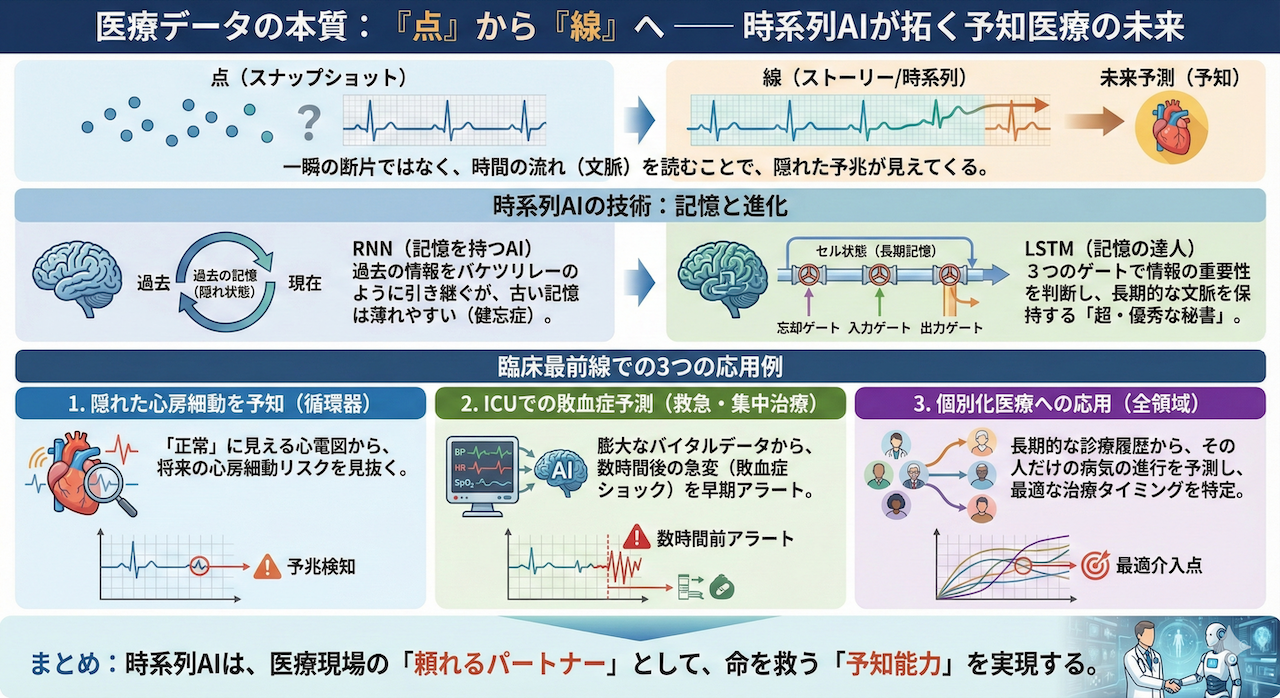 医療データの本質：『点』から『線』へ —— 時系列AIが拓く予知医療の未来

点（スナップショット）

?

線（ストーリー/時系列）

未来予測（予知）

一瞬の断片ではなく、時間の流れ（文脈）を読むことで、隠れた予兆が見えてくる。

時系列AIの技術：記憶と進化

過去

過去の記憶（隠れ状態）

現在

RNN（記憶を持つAI）
過去の情報をバケツリレーのように引き継ぐが、古い記憶は薄れやすい（健忘症）。

セル状態（長期記憶）

忘却ゲート 入力ゲート 出力ゲート

LSTM（記憶の達人）
３つのゲートで情報の重要性を判断し、長期的な文脈を保持する「超・優秀な秘書」。

臨床最前線での3つの応用例

1. 隠れた心房細動を予知（循環器）

「正常」に見える心電図から、将来の心房細動リスクを見抜く。

予兆検知

2. ICUでの敗血症予測（救急・集中治療）

BP
HR
$SpO_2$

AI

膨大なバイタルデータから、数時間後の急変（敗血症ショック）を早期アラート。

数時間前アラート

3. 個別化医療への応用（全領域）

長期的な診療履歴から、その人だけの病気の進行を予測し、最適な治療タイミングを特定。

最適介入点

まとめ：時系列AIは、医療現場の「頼れるパートナー」として、命を救う「予知能力」を実現する。